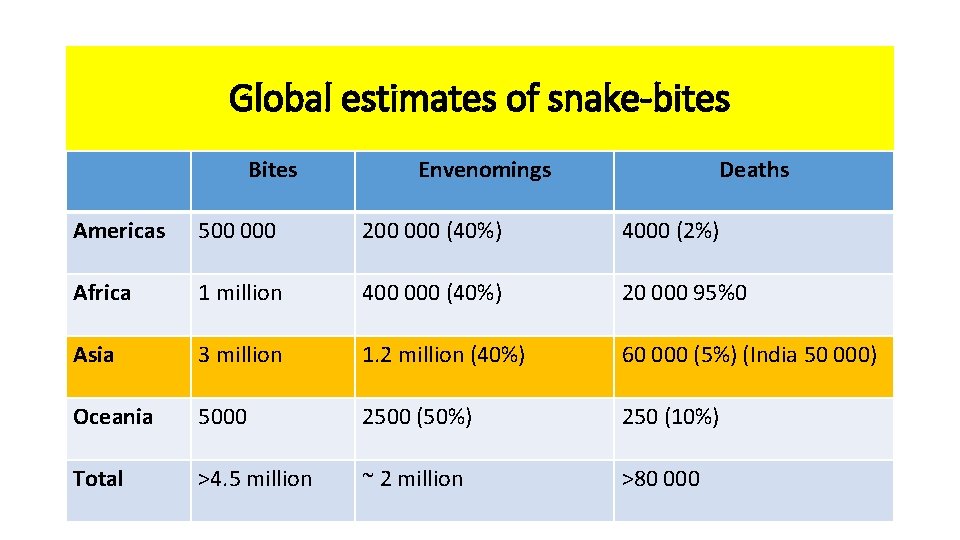 Global estimates of snake-bites

| | Bites | Envenomings | Deaths |
|---|---|---|---|
| Americas | 500 000 | 200 000 (40%) | 4000 (2%) |
| Africa | 1 million | 400 000 (40%) | 20 000 95%0 |
| Asia | 3 million | 1.2 million (40%) | 60 000 (5%) (India 50 000) |
| Oceania | 5000 | 2500 (50%) | 250 (10%) |
| Total | >4.5 million | ~ 2 million | >80 000 |